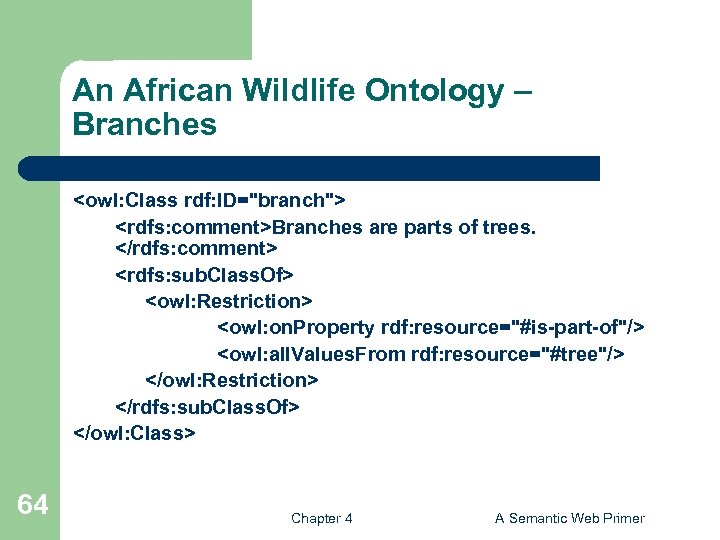 An African Wildlife Ontology – Branches

<owl:Class rdf:ID="branch">
<rdfs:comment>Branches are parts of trees. </rdfs:comment>
<rdfs:subClassOf>
<owl:Restriction>
<owl:onProperty rdf:resource="#is-part-of"/>
<owl:allValuesFrom rdf:resource="#tree"/>
</owl:Restriction>
</rdfs:subClassOf>
</owl:Class>

64

Chapter 4

A Semantic Web Primer